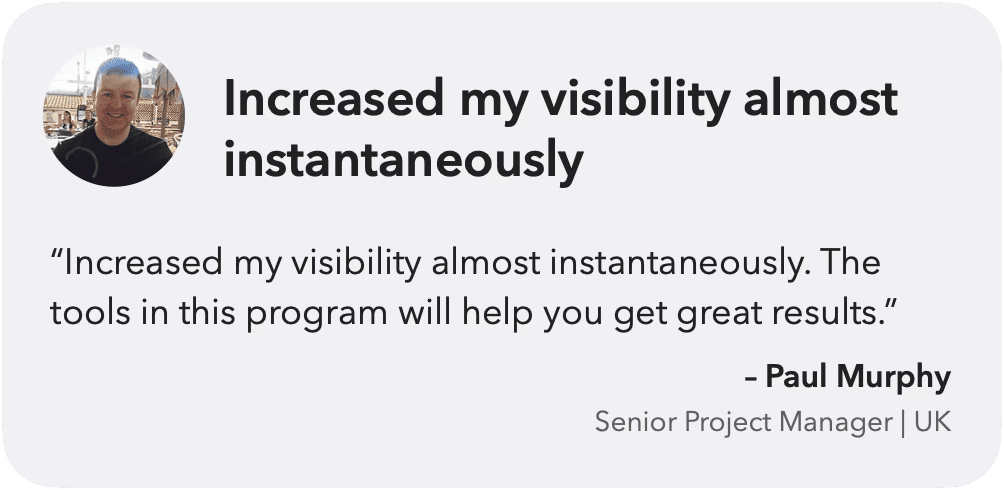 Increased my visibility almost instantaneously

“Increased my visibility almost instantaneously. The tools in this program will help you get great results.”

– Paul Murphy

Senior Project Manager | UK